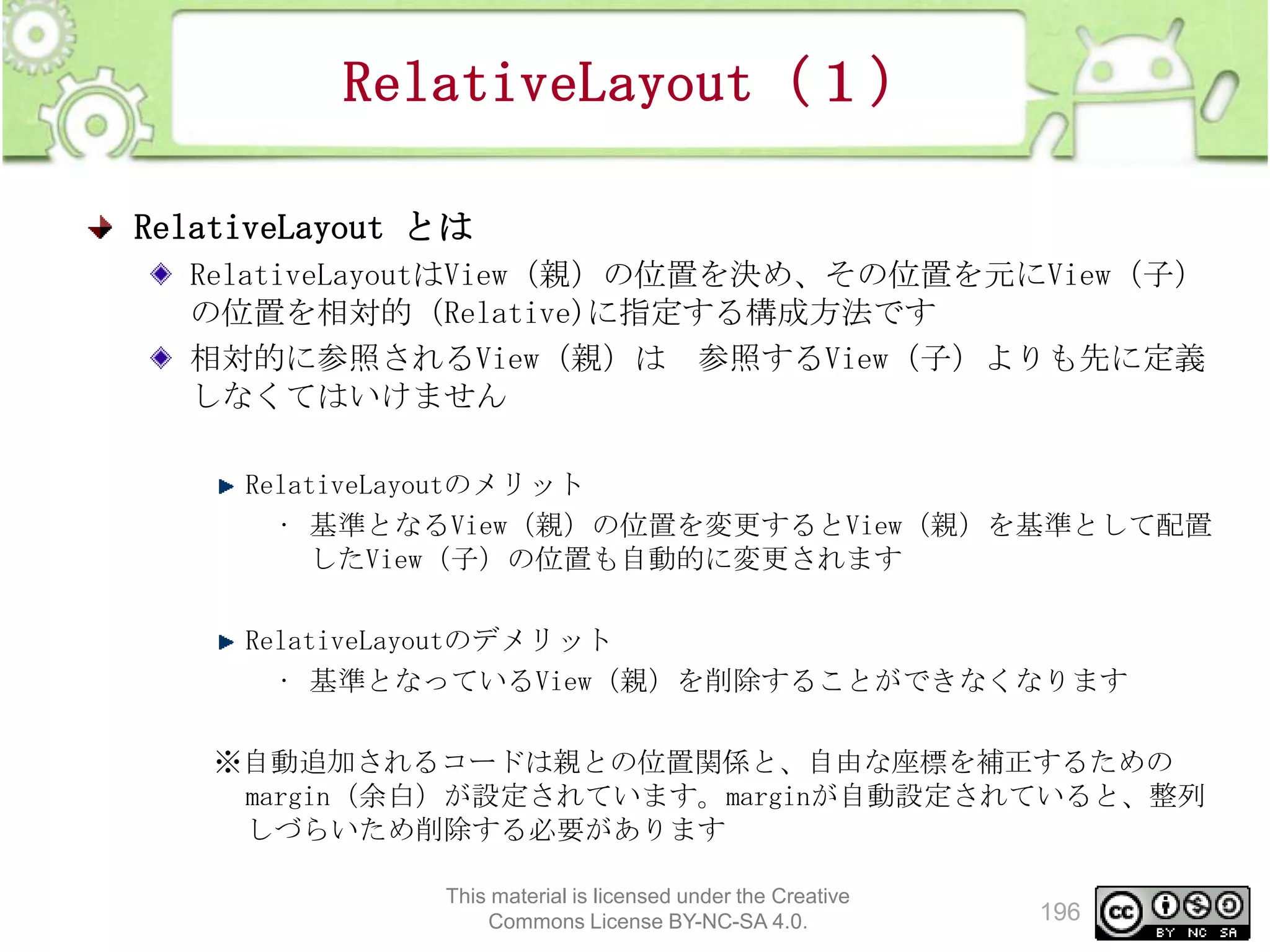 RelativeLayout（1）

RelativeLayout とは

RelativeLayoutはView（親）の位置を決め、その位置を元にView（子）の位置を相対的（Relative)に指定する構成方法です

相対的に参照されるView（親）は　参照するView（子）よりも先に定義しなくてはいけません

RelativeLayoutのメリット

・ 基準となるView（親）の位置を変更するとView（親）を基準として配置したView（子）の位置も自動的に変更されます

RelativeLayoutのデメリット

・ 基準となっているView（親）を削除することができなくなります

※自動追加されるコードは親との位置関係と、自由な座標を補正するためのmargin（余白）が設定されています。marginが自動設定されていると、整列しづらいため削除する必要があります

This material is licensed under the Creative Commons License BY-NC-SA 4.0.

196

cc BY NC SA